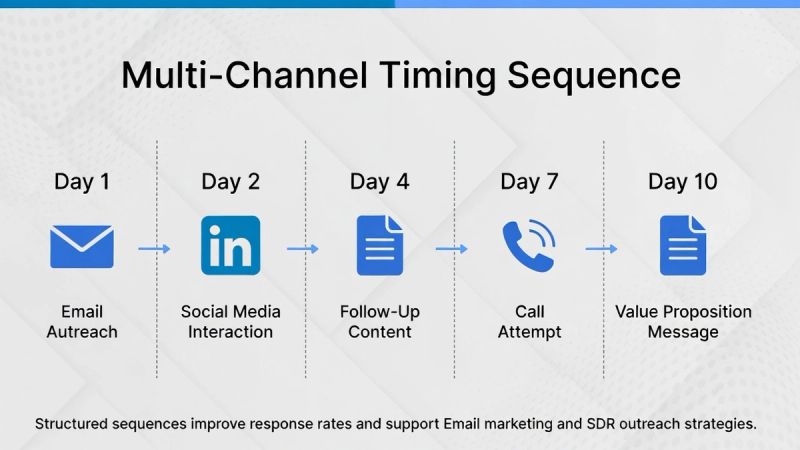 Multi-Channel Timing Sequence

Day 1

Email Autreach

Day 2

in

Social Media Interaction

Day 4

Follow-Up Content

Day 7

Call Attempt

Day 10

Value Proposition Message

Structured sequences improve response rates and support Email marketing and SDR outreach strategies.